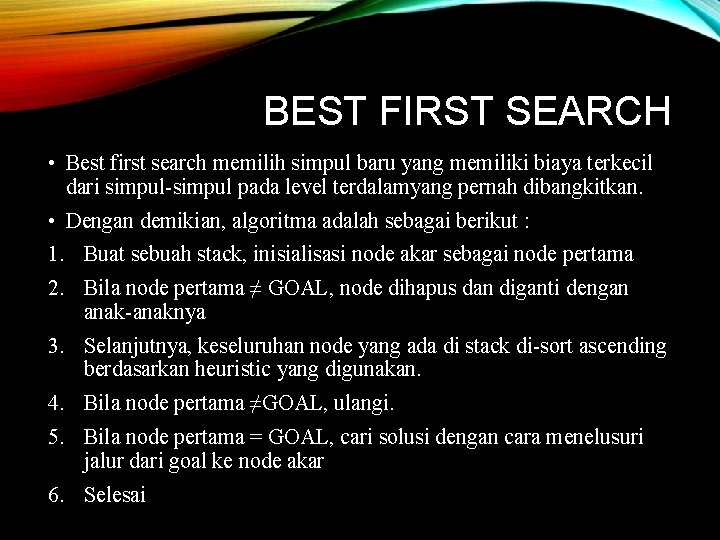 BEST FIRST SEARCH

• Best first search memilih simpul baru yang memiliki biaya terkecil dari simpul-simpul pada level terdalamyang pernah dibangkitkan.

• Dengan demikian, algoritma adalah sebagai berikut :

1. Buat sebuah stack, inisialisasi node akar sebagai node pertama

2. Bila node pertama ≠ GOAL, node dihapus dan diganti dengan anak-anaknya

3. Selanjutnya, keseluruhan node yang ada di stack di-sort ascending berdasarkan heuristic yang digunakan.

4. Bila node pertama ≠GOAL, ulangi.

5. Bila node pertama = GOAL, cari solusi dengan cara menelusuri jalur dari goal ke node akar

6. Selesai